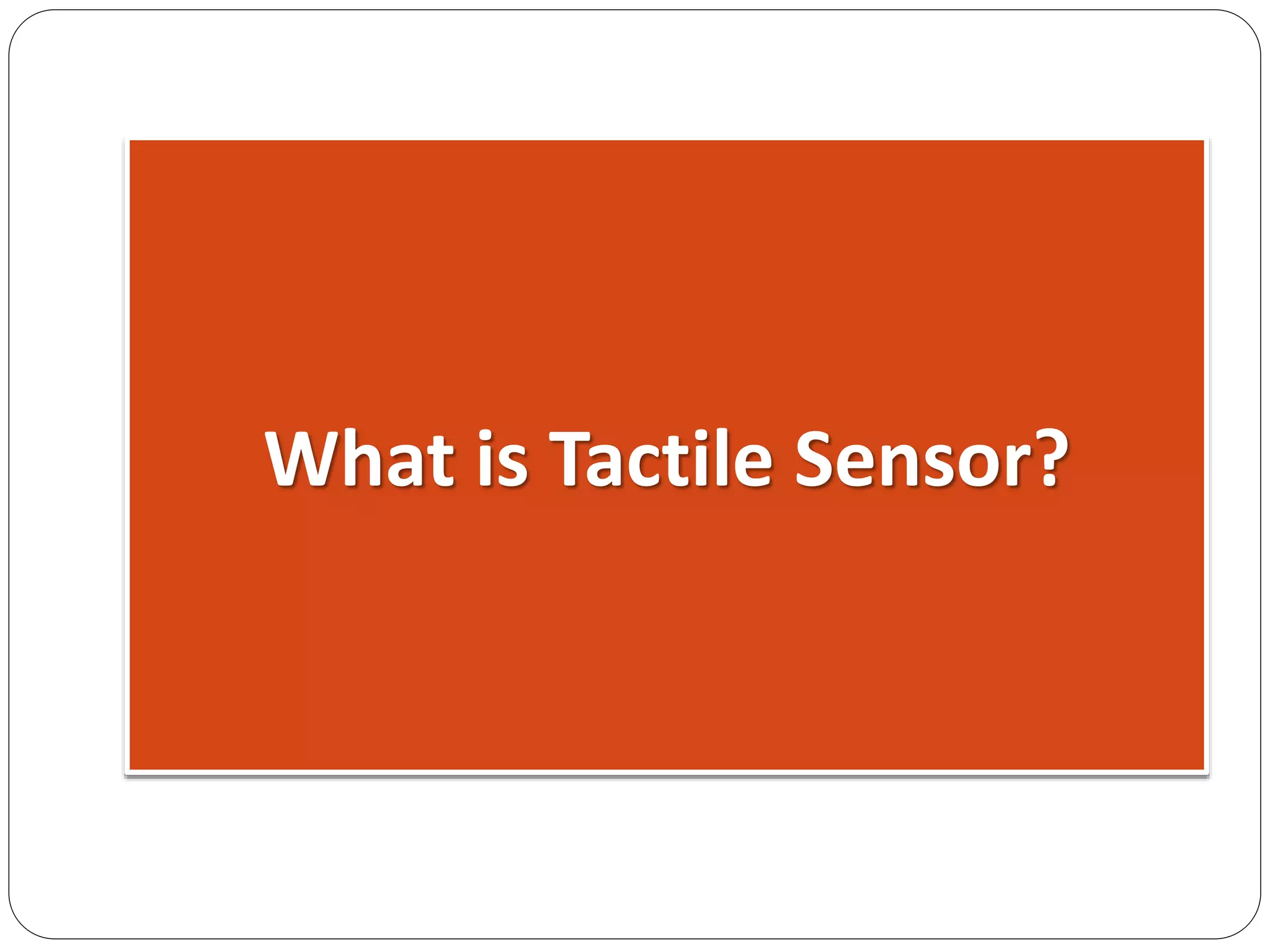 What is Tactile Sensor?